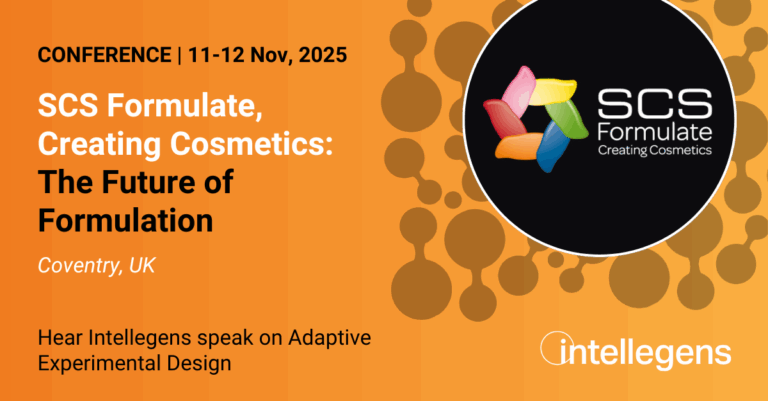 CONFERENCE | 11-12 Nov, 2025

SCS Formulate, Creating Cosmetics: The Future of Formulation

Coventry, UK

Hear Intellegens speak on Adaptive Experimental Design

SCS Formulate Creating Cosmetics

intellegens